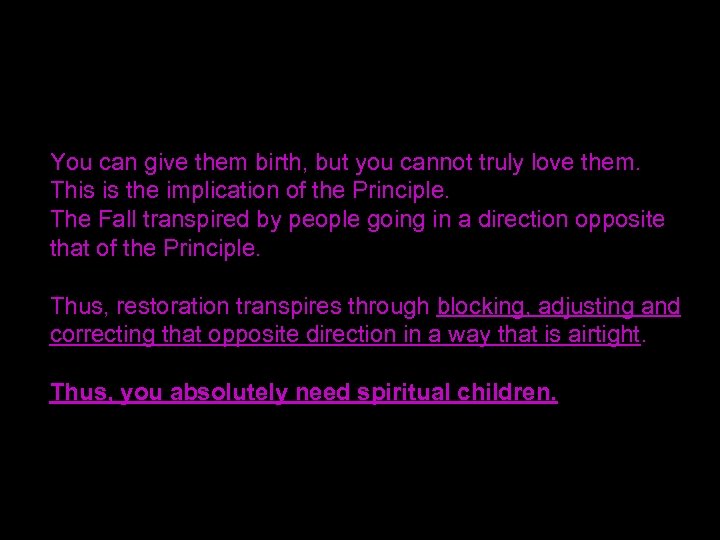 You can give them birth, but you cannot truly love them.
This is the implication of the Principle.
The Fall transpired by people going in a direction opposite that of the Principle.

Thus, restoration transpires through blocking, adjusting and correcting that opposite direction in a way that is airtight.

Thus, you absolutely need spiritual children.